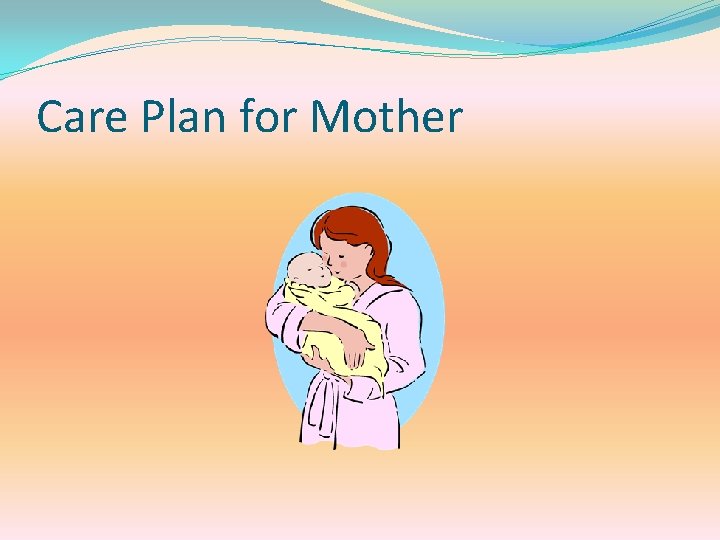 Care Plan for Mother